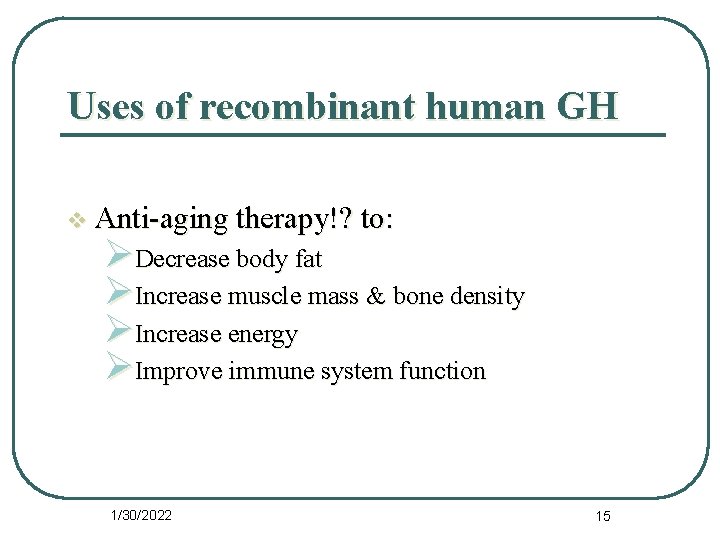 Uses of recombinant human GH

Anti-aging therapy!? to:

Decrease body fat

Increase muscle mass & bone density

Increase energy

Improve immune system function

1/30/2022

15